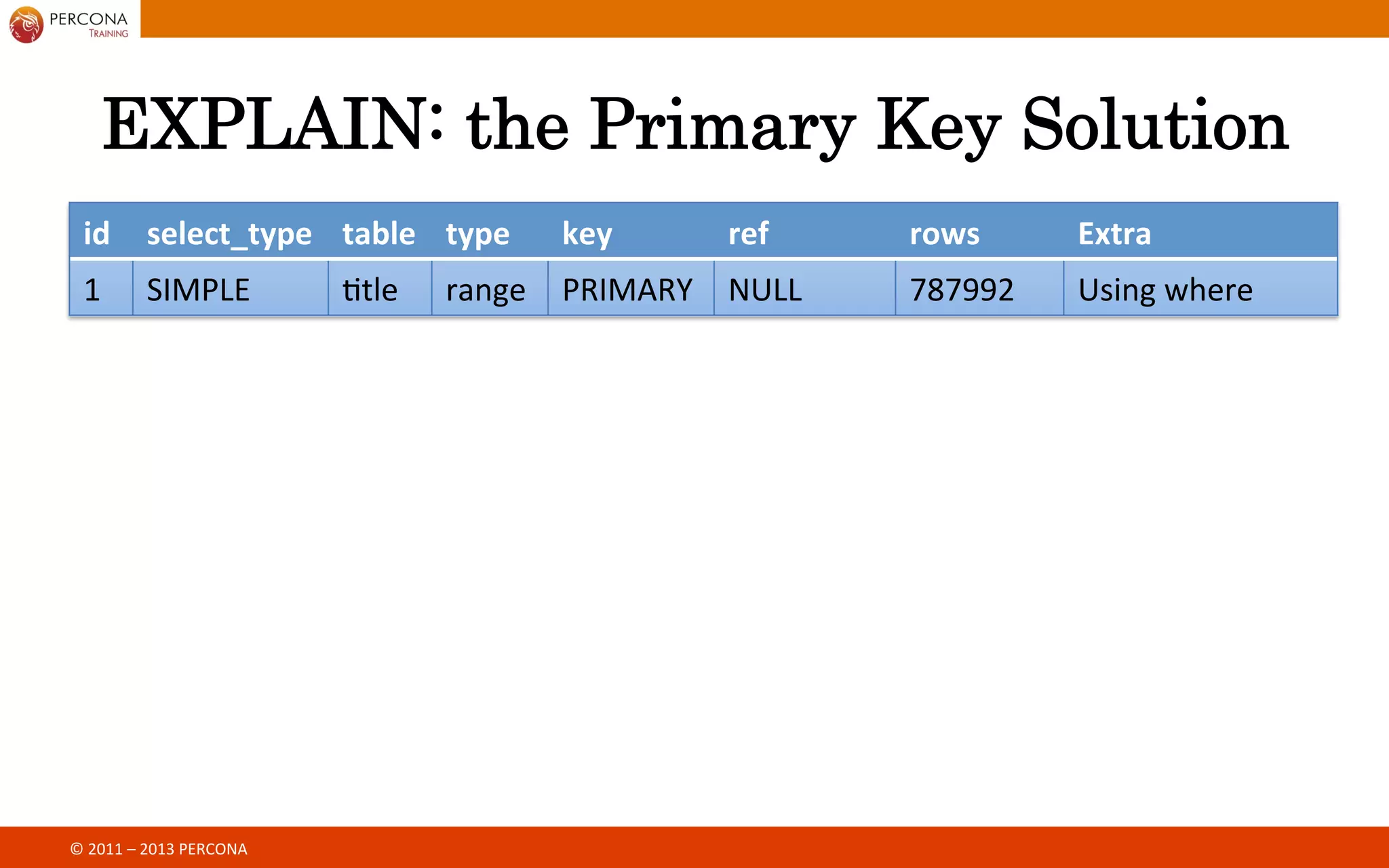 PERCONA
TRAINING

EXPLAIN: the Primary Key Solution

| id | select_type | table | type | key | ref | rows | Extra |
|---|---|---|---|---|---|---|---|
| 1 | SIMPLE | title | range | PRIMARY | NULL | 787992 | Using where |

© 2011 – 2013 PERCONA